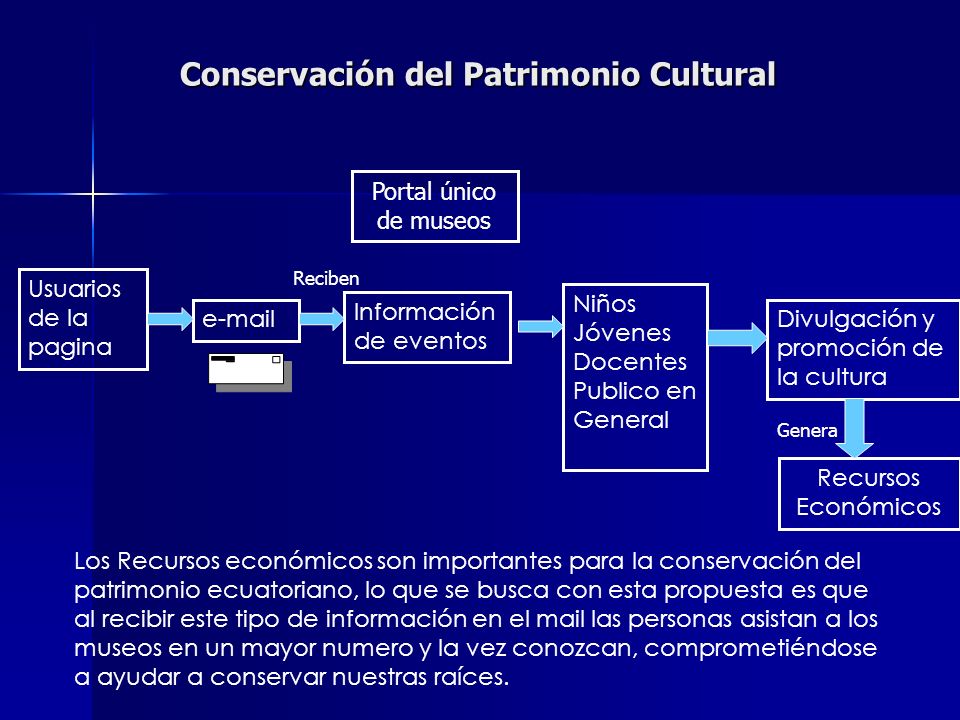 Conservación del Patrimonio Cultural

Portal único de museos

Usuarios de la pagina

e-mail

Reciben

Información de eventos

Niños
Jóvenes
Docentes
Publico en General

Divulgación y promoción de la cultura

Genera

Recursos Económicos

Los Recursos económicos son importantes para la conservación del patrimonio ecuatoriano, lo que se busca con esta propuesta es que al recibir este tipo de información en el mail las personas asistan a los museos en un mayor numero y la vez conozcan, comprometiéndose a ayudar a conservar nuestras raíces.